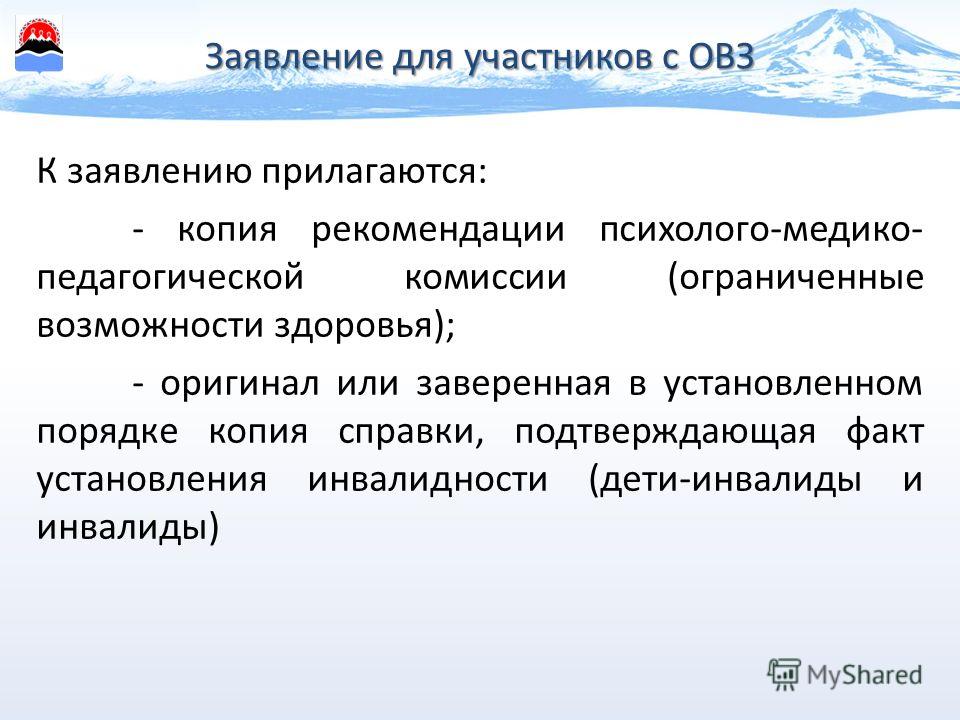 Заявление для участников с ОВЗ

К заявлению прилагаются:

- копия рекомендации психолого-медико-педагогической комиссии (ограниченные возможности здоровья);

- оригинал или заверенная в установленном порядке копия справки, подтверждающая факт установления инвалидности (дети-инвалиды и инвалиды)

MyShared